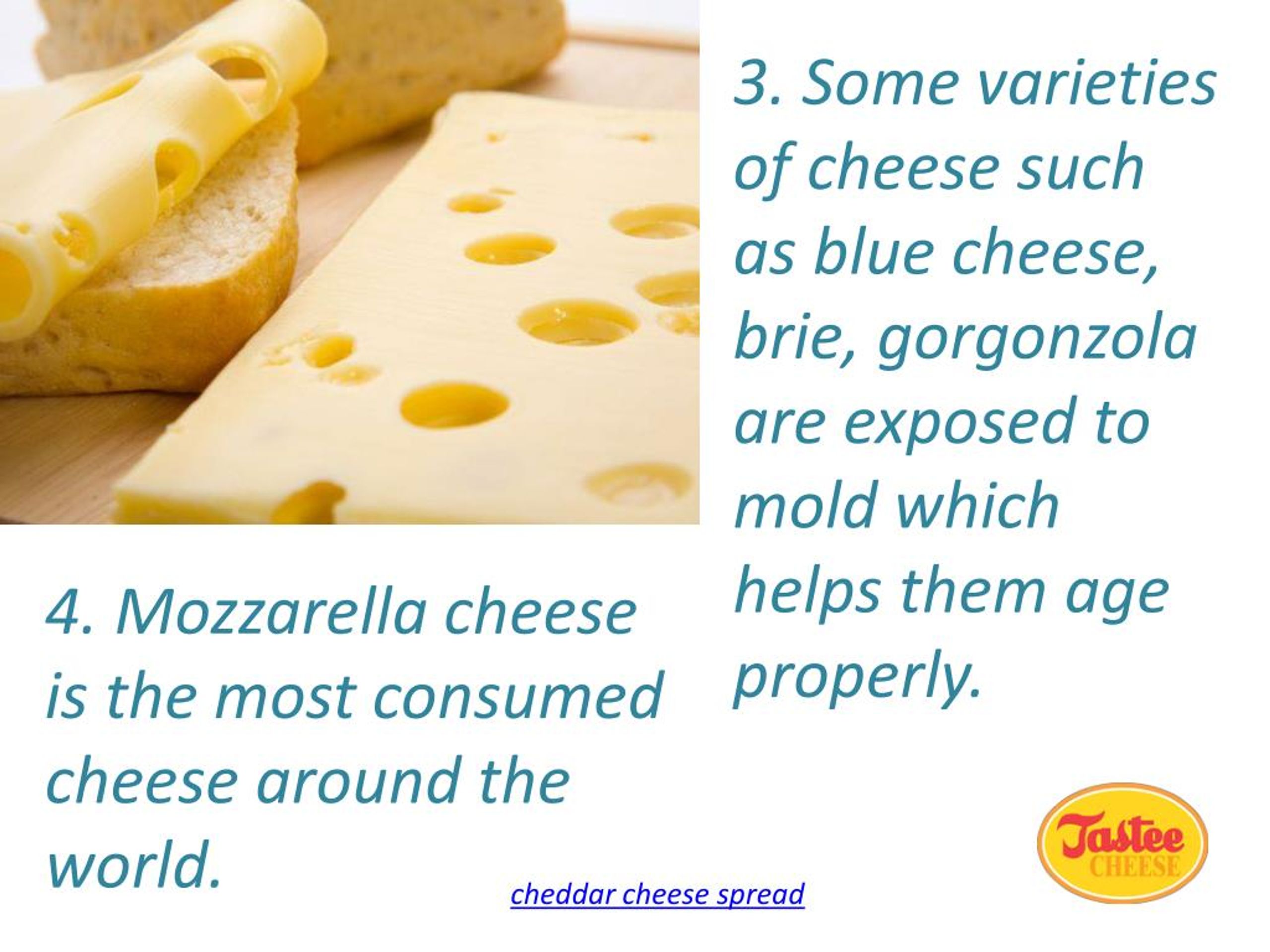 3. Some varieties of cheese such as blue cheese, brie, gorgonzola are exposed to mold which helps them age properly.

4. Mozzarella cheese is the most consumed cheese around the world.

cheddar cheese spread

Tastee CHEESE